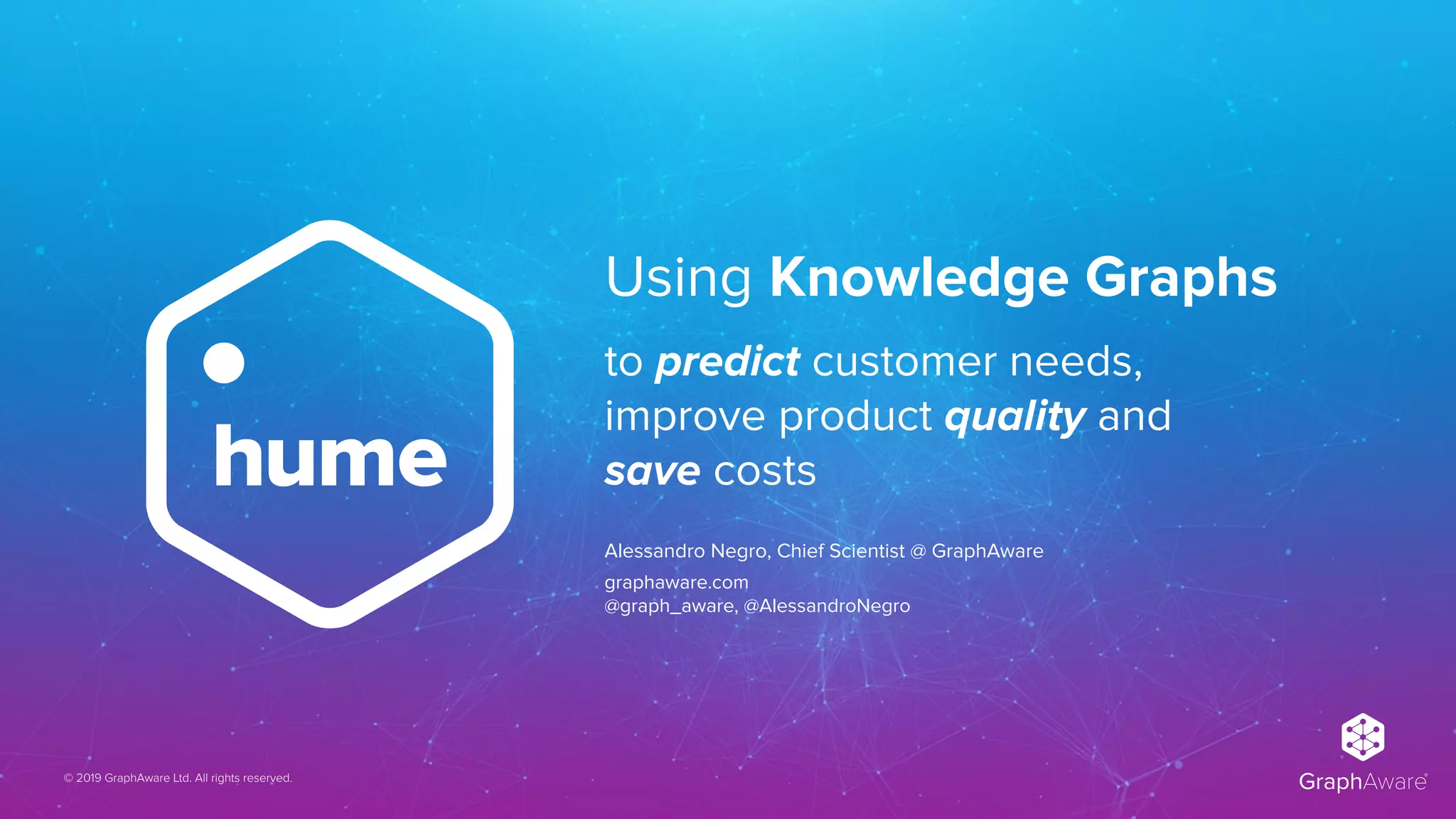 hume

Using Knowledge Graphs

to predict customer needs, improve product quality and save costs

Alessandro Negro, Chief Scientist @ GraphAware

graphaware.com
@graph_aware, @AlessandroNegro

© 2019 GraphAware Ltd. All rights reserved.

GraphAware®